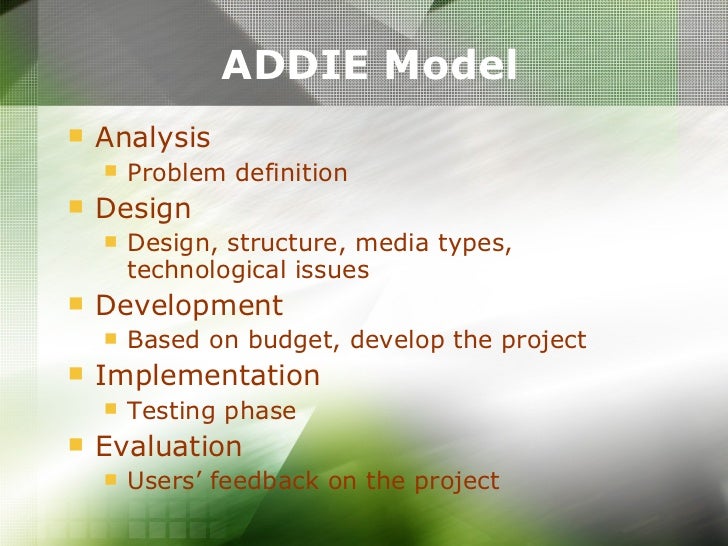 ADDIE Model

- Analysis
  - Problem definition
- Design
  - Design, structure, media types, technological issues
- Development
  - Based on budget, develop the project
- Implementation
  - Testing phase
- Evaluation
  - Users’ feedback on the project